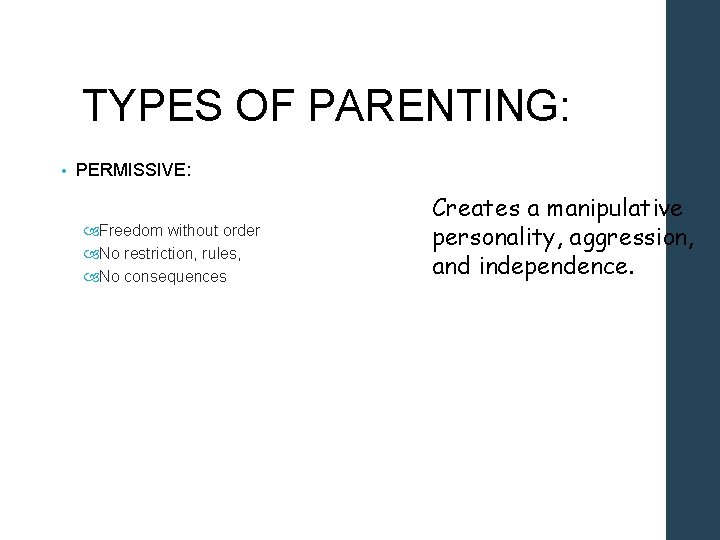 TYPES OF PARENTING:

• PERMISSIVE:

Freedom without order
No restriction, rules,
No consequences

Creates a manipulative personality, aggression, and independence.